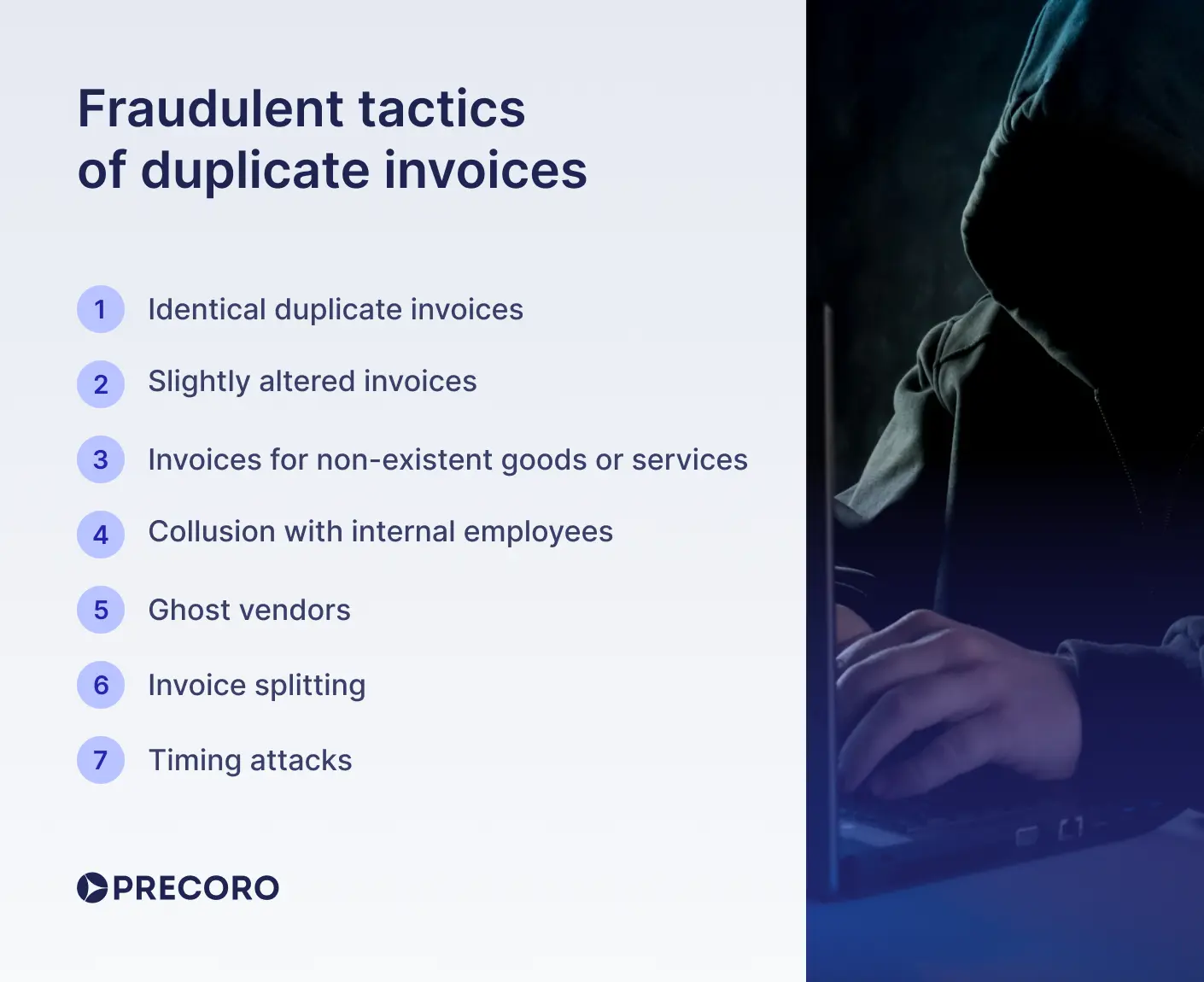 Fraudulent tactics
of duplicate invoices

1 Identical duplicate invoices

2 Slightly altered invoices

3 Invoices for non-existent goods or services

4 Collusion with internal employees

5 Ghost vendors

6 Invoice splitting

7 Timing attacks

PRECORO